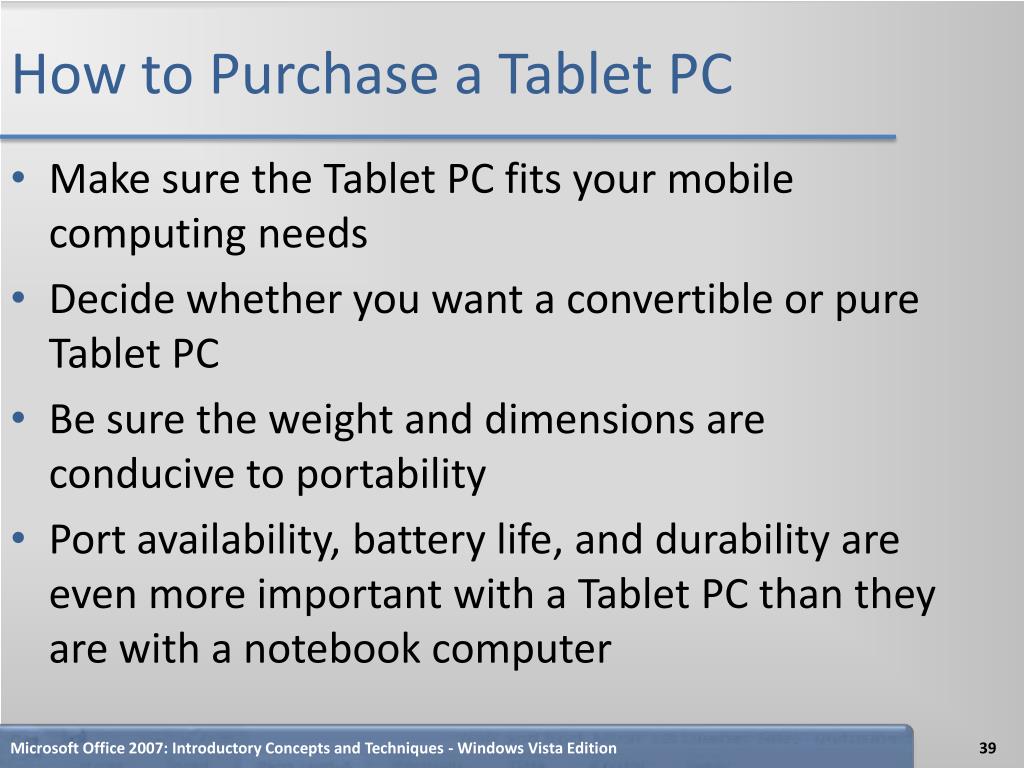 How to Purchase a Tablet PC

• Make sure the Tablet PC fits your mobile computing needs
• Decide whether you want a convertible or pure Tablet PC
• Be sure the weight and dimensions are conducive to portability
• Port availability, battery life, and durability are even more important with a Tablet PC than they are with a notebook computer

Microsoft Office 2007: Introductory Concepts and Techniques - Windows Vista Edition

39